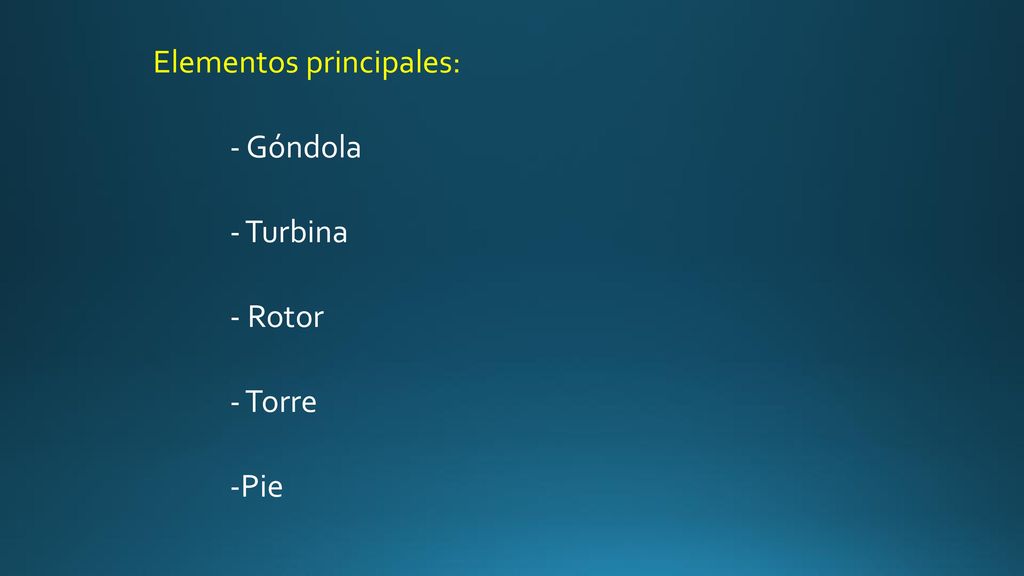 Elementos principales:

- Góndola

- Turbina

- Rotor

- Torre

-Pie